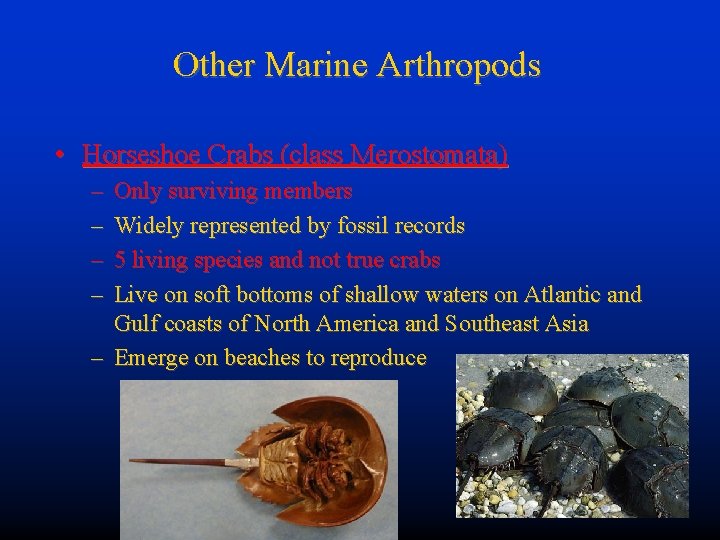 Other Marine Arthropods

• Horseshoe Crabs (class Merostomata)
– Only surviving members
– Widely represented by fossil records
– 5 living species and not true crabs
– Live on soft bottoms of shallow waters on Atlantic and Gulf coasts of North America and Southeast Asia
– Emerge on beaches to reproduce